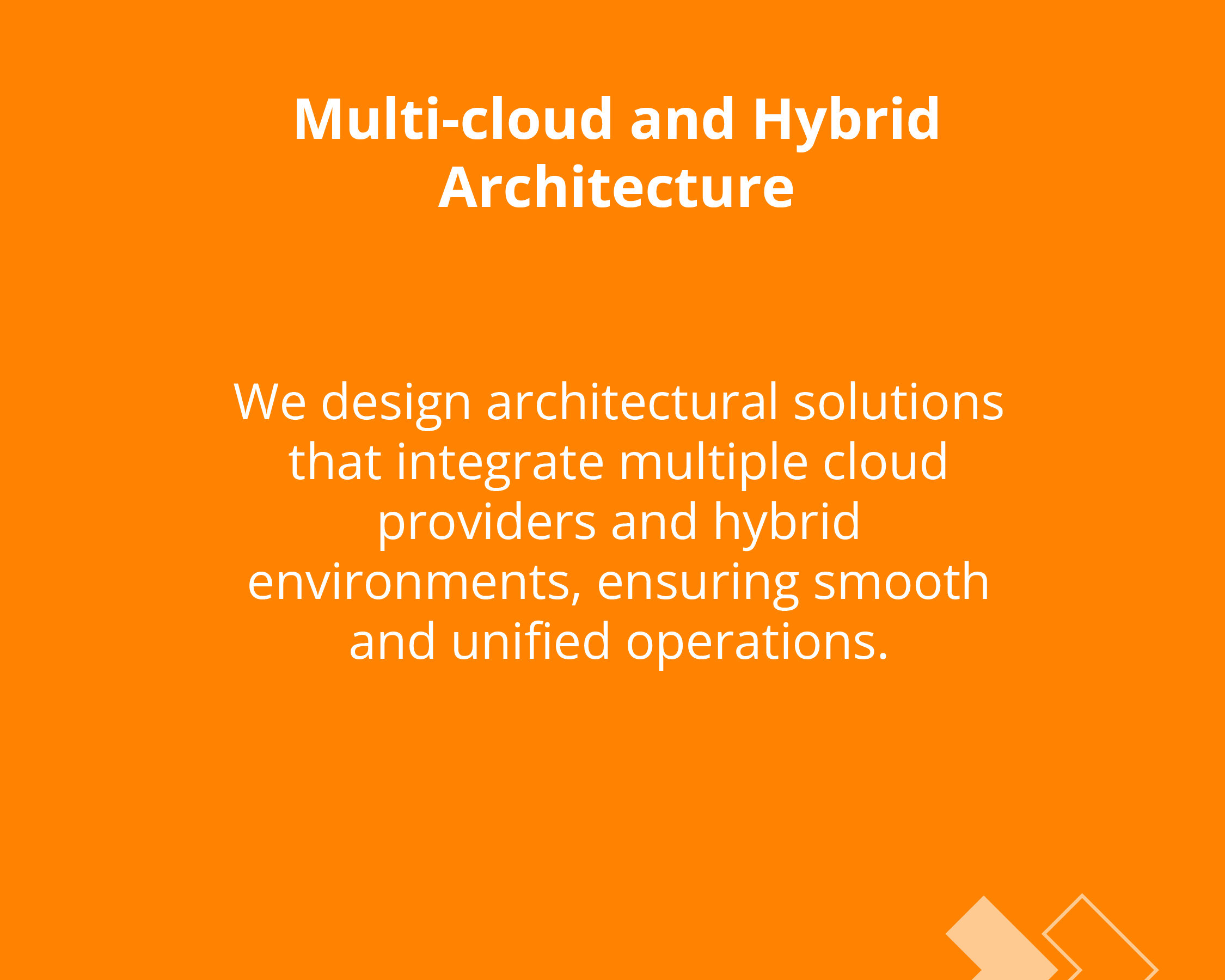 Multi-cloud and Hybrid Architecture

We design architectural solutions that integrate multiple cloud providers and hybrid environments, ensuring smooth and unified operations.